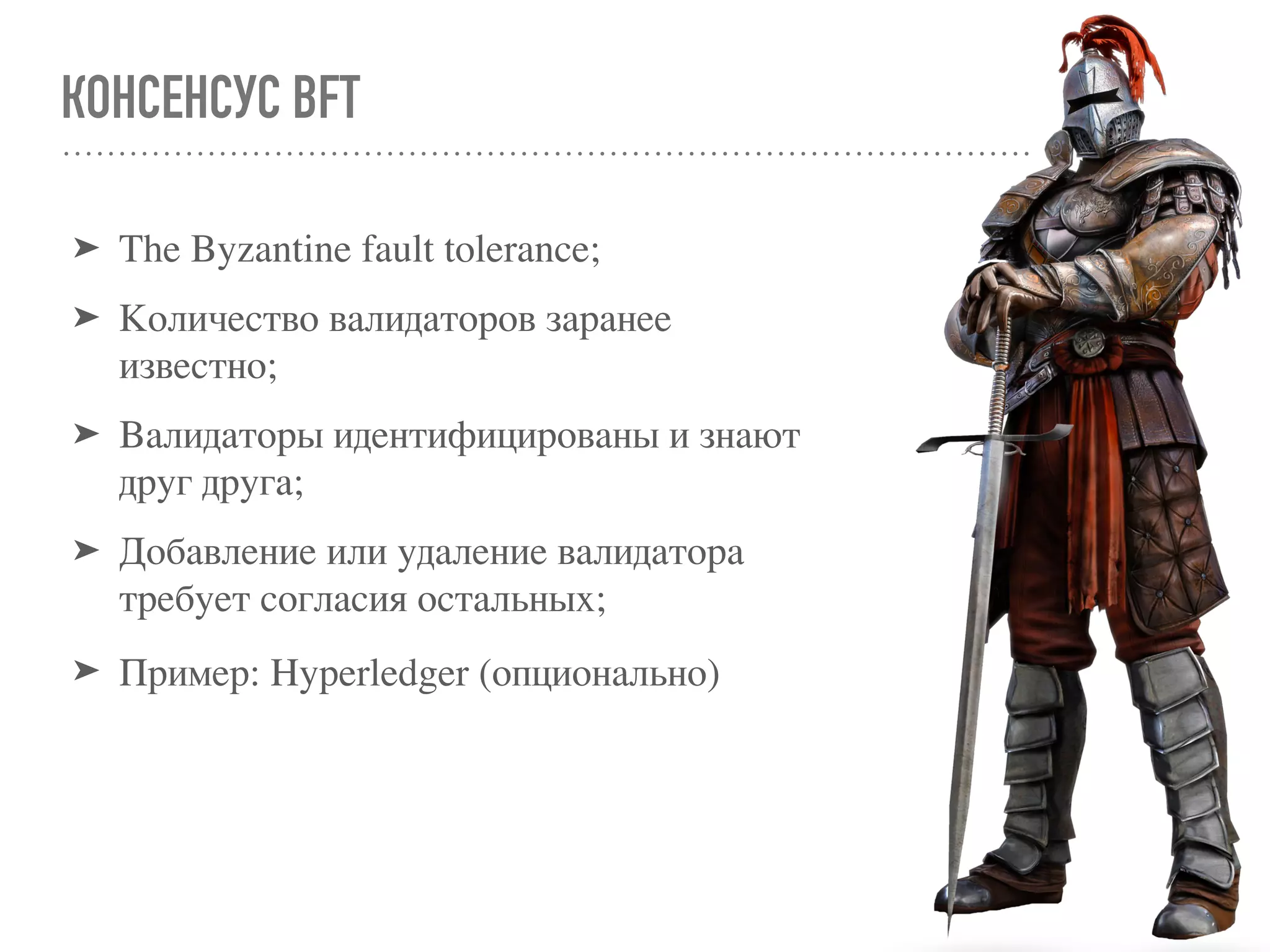 КОНСЕНСУС BFT

➤ The Byzantine fault tolerance;

➤ Количество валидаторов заранее известно;

➤ Валидаторы идентифицированы и знают друг друга;

➤ Добавление или удаление валидатора требует согласия остальных;

➤ Пример: Hyperledger (опционально)